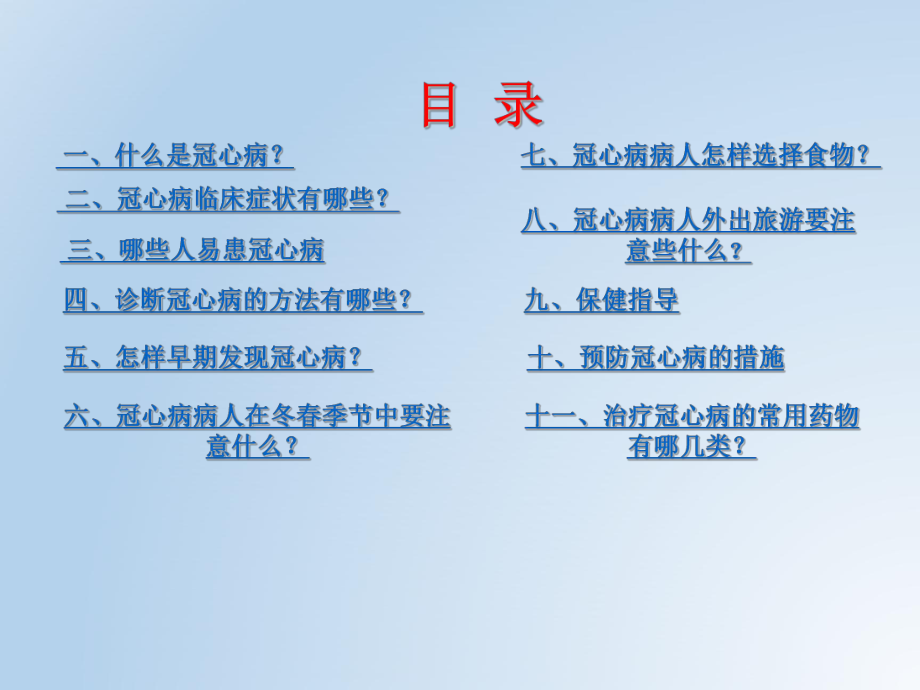 目 录

一、什么是冠心病?

二、冠心病临床症状有哪些?

三、哪些人易患冠心病

四、诊断冠心病的方法有哪些?

五、怎样早期发现冠心病?

六、冠心病病人在冬春季节中要注意什么?

七、冠心病病人怎样选择食物?

八、冠心病病人外出旅游要注意些什么?

九、保健指导

十、预防冠心病的措施

十一、治疗冠心病的常用药物有哪几类?